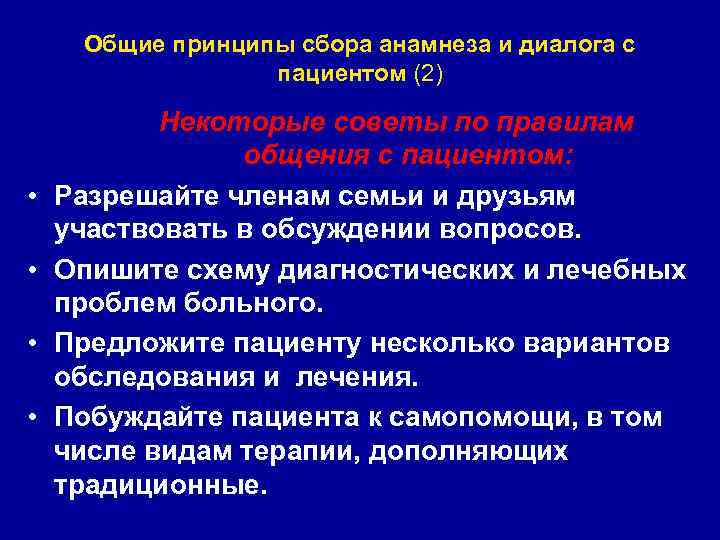 Общие принципы сбора анамнеза и диалога с пациентом (2)

Некоторые советы по правилам общения с пациентом:

• Разрешайте членам семьи и друзьям участвовать в обсуждении вопросов.
• Опишите схему диагностических и лечебных проблем больного.
• Предложите пациенту несколько вариантов обследования и лечения.
• Побуждайте пациента к самопомощи, в том числе видам терапии, дополняющих традиционные.